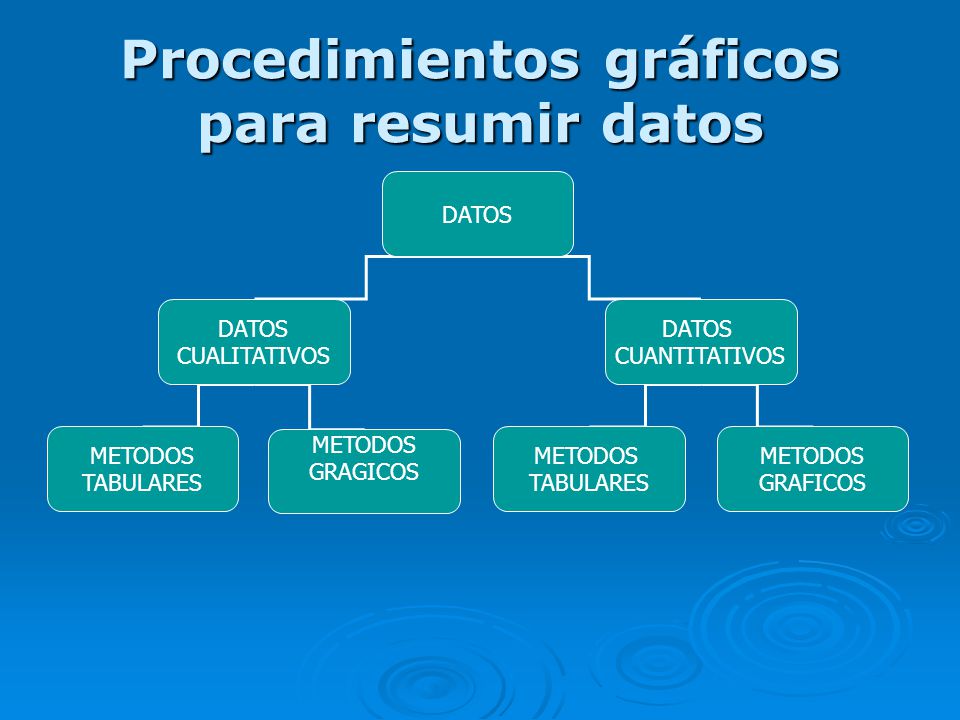 Procedimientos gráficos para resumir datos

DATOS

DATOS CUALITATIVOS

DATOS CUANTITATIVOS

METODOS TABULARES

METODOS GRAGICOS

METODOS TABULARES

METODOS GRAFICOS